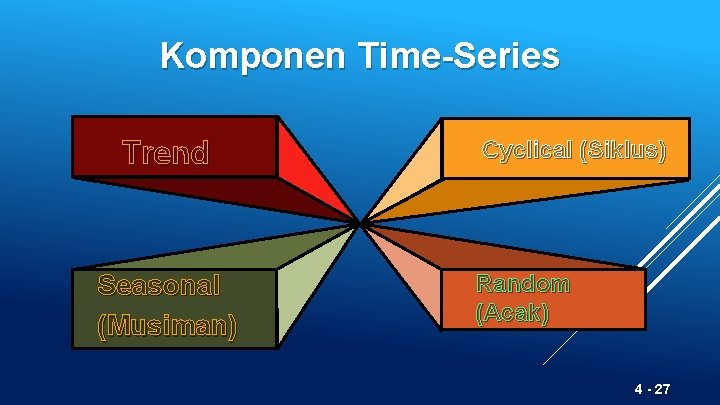 Komponen Time-Series

Trend

Cyclical (Siklus)

Seasonal (Musiman)

Random (Acak)

4 - 27